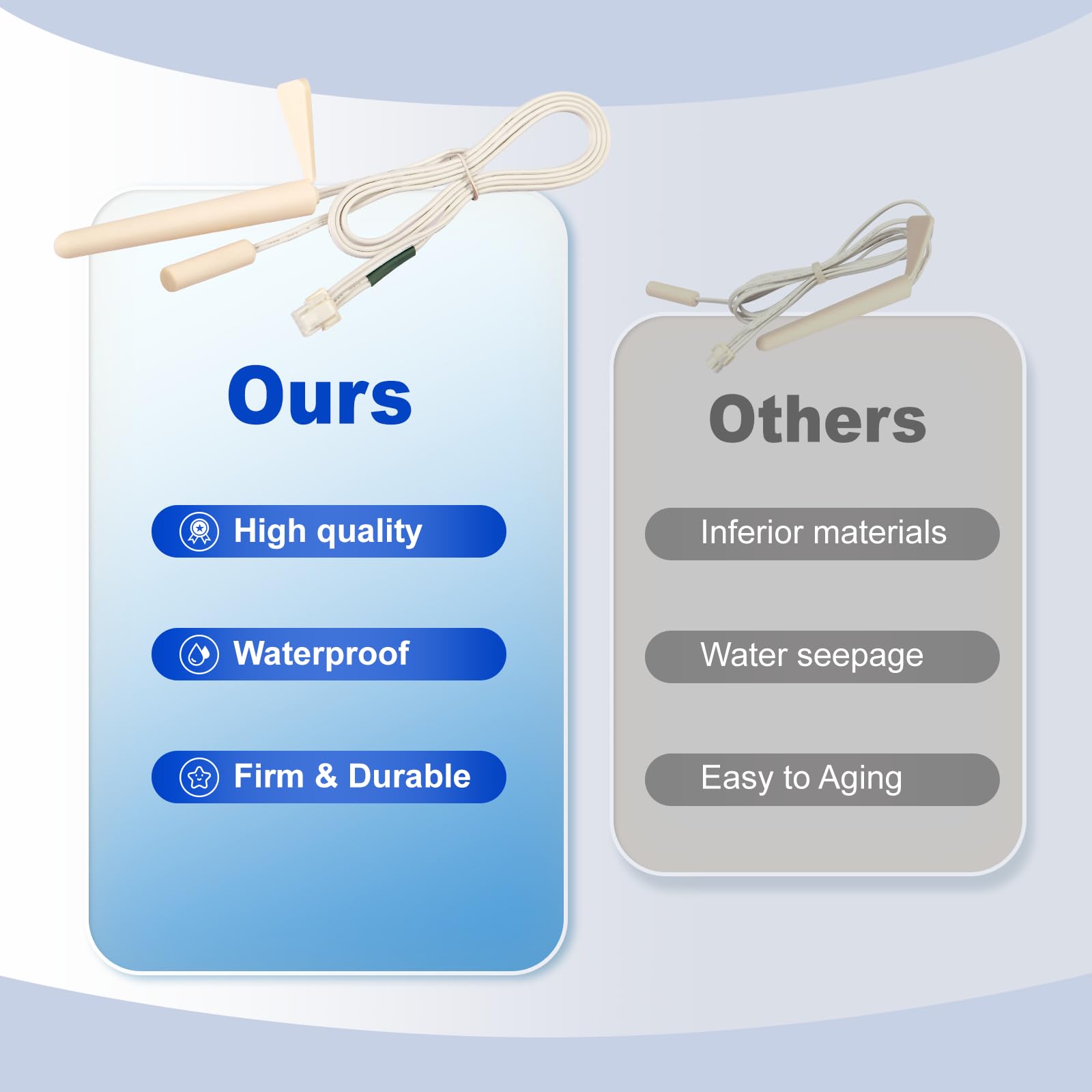 Ours

High quality

Waterproof

Firm & Durable

Others

Inferior materials

Water seepage

Easy to Aging